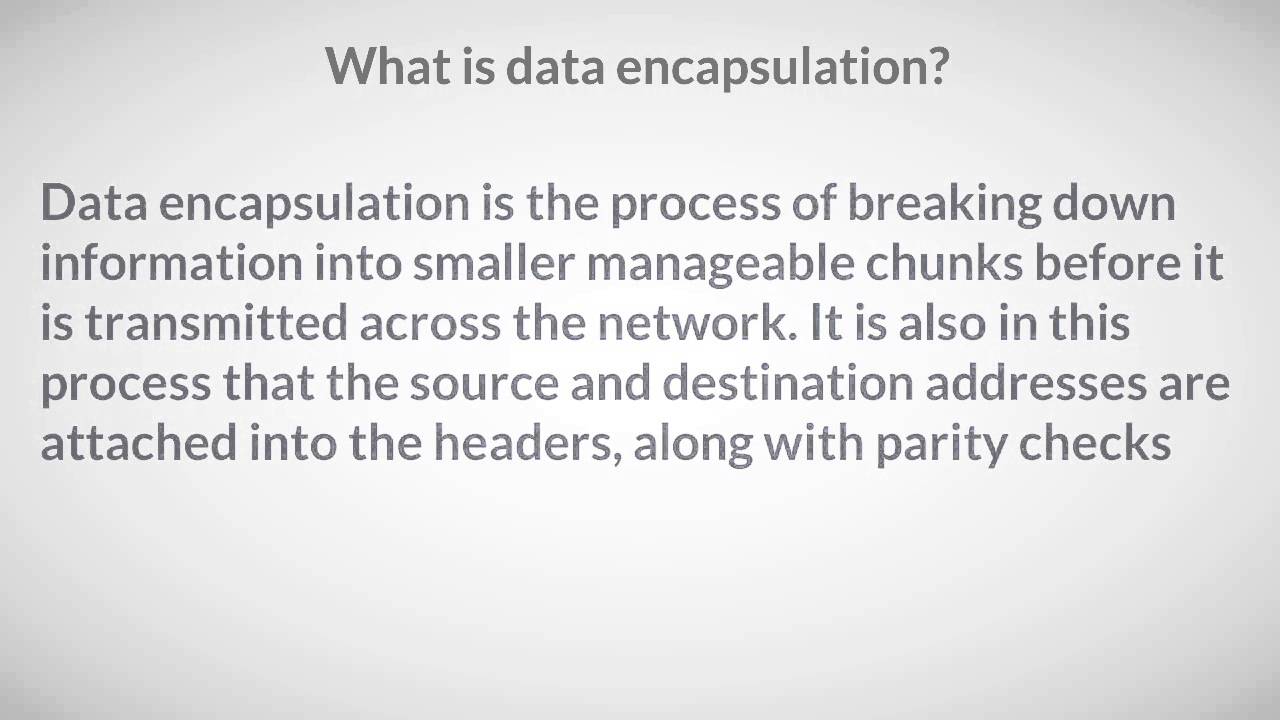 What is data encapsulation?

Data encapsulation is the process of breaking down information into smaller manageable chunks before it is transmitted across the network. It is also in this process that the source and destination addresses are attached into the headers, along with parity checks